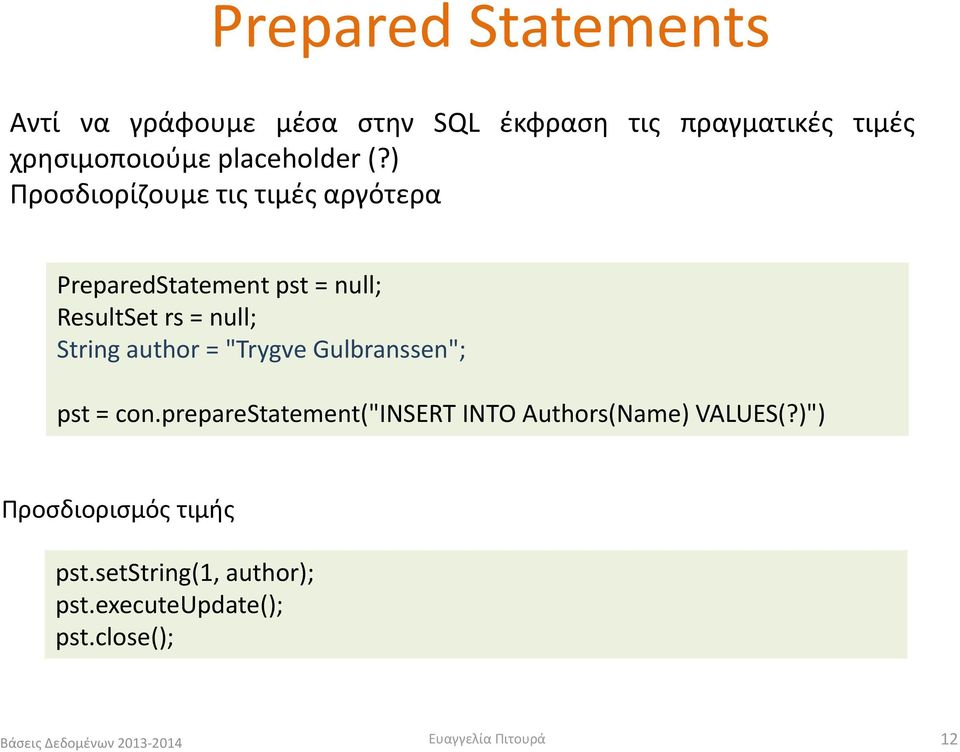 Prepared Statements

Αντί να γράφουμε μέσα στην SQL έκφραση τις πραγματικές τιμές χρησιμοποιούμε placeholder (?)
Προσδιορίζουμε τις τιμές αργότερα

PreparedStatement pst = null;
ResultSet rs = null;
String author = "Trygve Gulbranssen";

pst = con.prepareStatement("INSERT INTO Authors(Name) VALUES(?)")

Προσδιορισμός τιμής

pst.setString(1, author);
pst.executeUpdate();
pst.close();

Βάσεις Δεδομένων 2013-2014
Ευαγγελία Πιτουρά
12